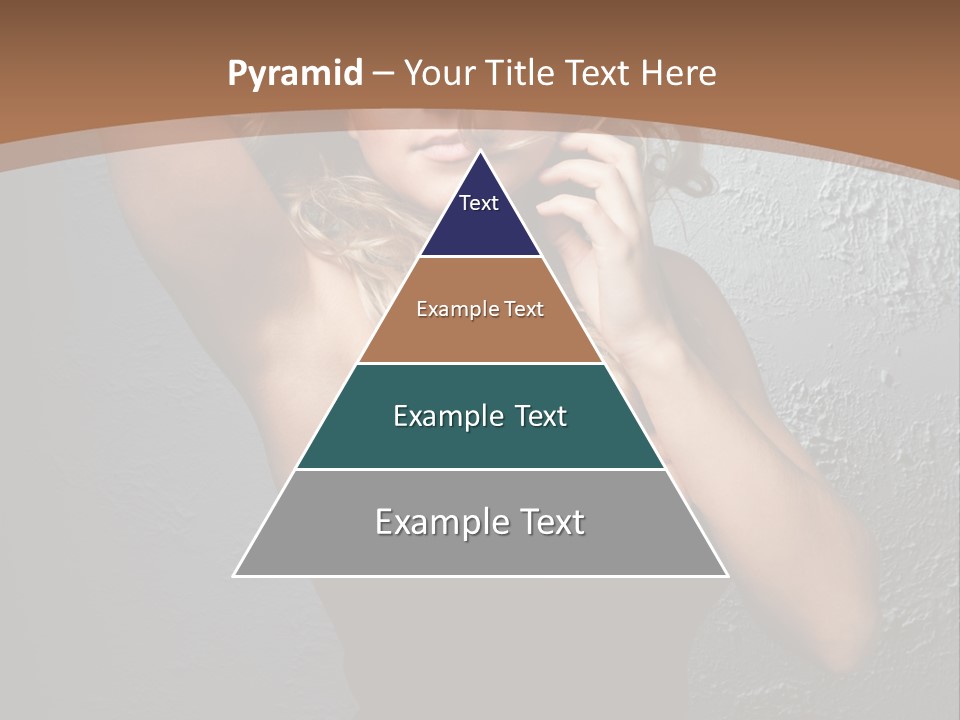 Pyramid – Your Title Text Here

Text

Example Text

Example Text

Example Text